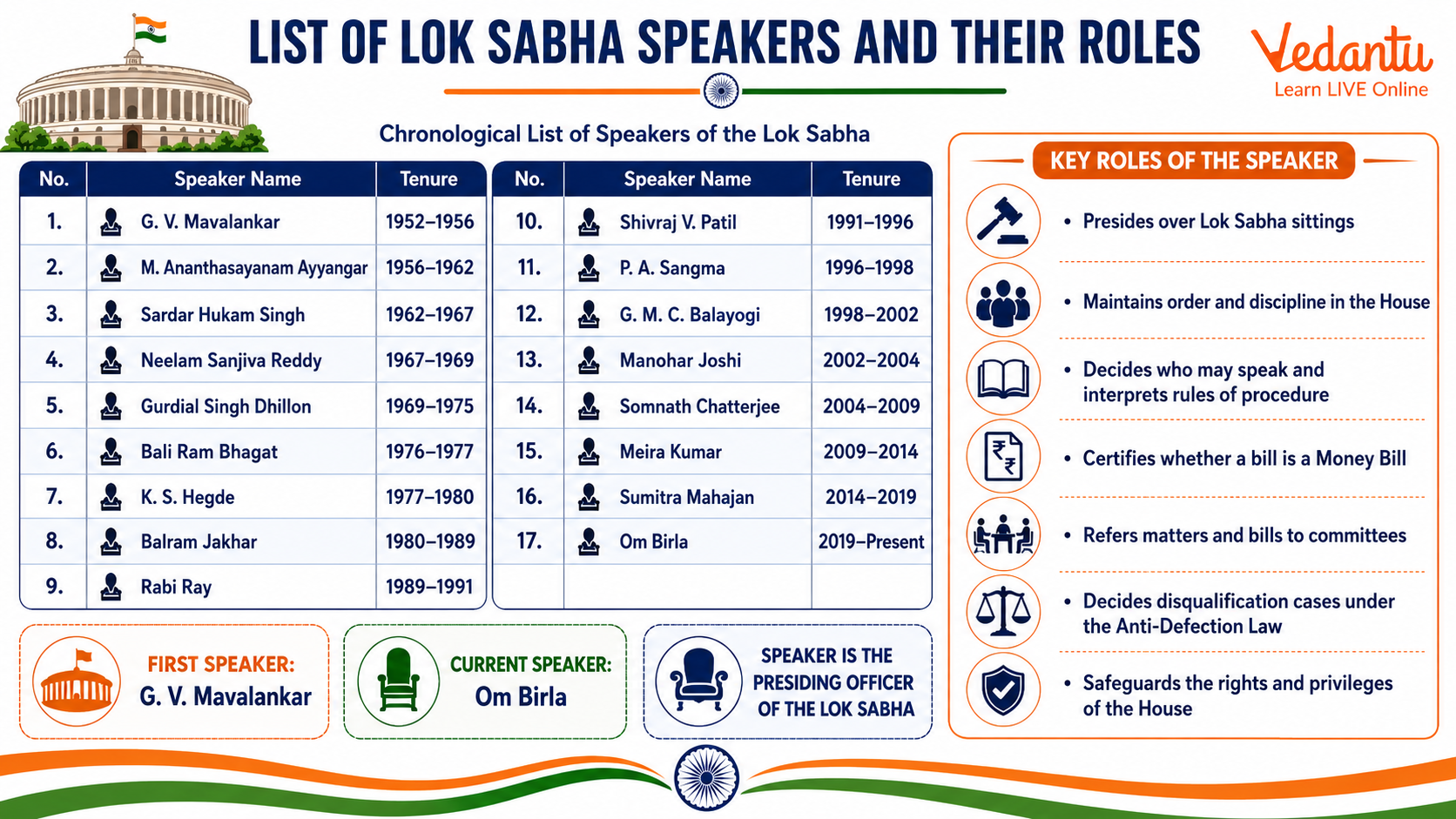 LIST OF LOK SABHA SPEAKERS AND THEIR ROLES

Vedantu
Learn LIVE Online

Chronological List of Speakers of the Lok Sabha

| No. | Speaker Name | Tenure |
|---|---|---|
| 1. | G. V. Mavalankar | 1952–1956 |
| 2. | M. Ananthasayanam Ayyangar | 1956–1962 |
| 3. | Sardar Hukam Singh | 1962–1967 |
| 4. | Neelam Sanjiva Reddy | 1967–1969 |
| 5. | Gurdial Singh Dhillon | 1969–1975 |
| 6. | Bali Ram Bhagat | 1976–1977 |
| 7. | K. S. Hegde | 1977–1980 |
| 8. | Balram Jakhar | 1980–1989 |
| 9. | Rabi Ray | 1989–1991 |

| No. | Speaker Name | Tenure |
|---|---|---|
| 10. | Shivraj V. Patil | 1991–1996 |
| 11. | P. A. Sangma | 1996–1998 |
| 12. | G. M. C. Balayogi | 1998–2002 |
| 13. | Manohar Joshi | 2002–2004 |
| 14. | Somnath Chatterjee | 2004–2009 |
| 15. | Meira Kumar | 2009–2014 |
| 16. | Sumitra Mahajan | 2014–2019 |
| 17. | Om Birla | 2019–Present |

FIRST SPEAKER:
G. V. Mavalankar

CURRENT SPEAKER:
Om Birla

SPEAKER IS THE PRESIDING OFFICER OF THE LOK SABHA

KEY ROLES OF THE SPEAKER

• Presides over Lok Sabha sittings
• Maintains order and discipline in the House
• Decides who may speak and interprets rules of procedure
• Certifies whether a bill is a Money Bill
• Refers matters and bills to committees
• Decides disqualification cases under the Anti-Defection Law
• Safeguards the rights and privileges of the House